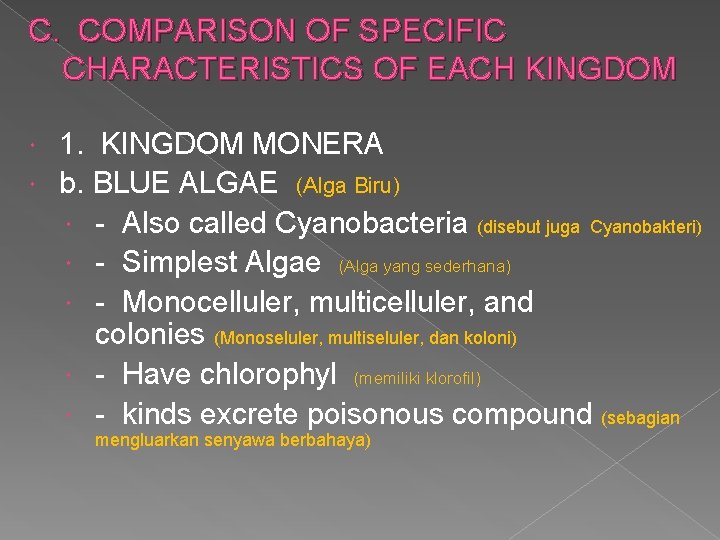 C. COMPARISON OF SPECIFIC CHARACTERISTICS OF EACH KINGDOM

1. KINGDOM MONERA

b. BLUE ALGAE (Alga Biru)

- Also called Cyanobacteria (disebut juga Cyanobakteri)

- Simplest Algae (Alga yang sederhana)

- Monocelluler, multicelluler, and colonies (Monoseluler, multiseluler, dan koloni)

- Have chlorophyl (memiliki klorofil)

- kinds excrete poisonous compound (sebagian mengluarkan senyawa berbahaya)